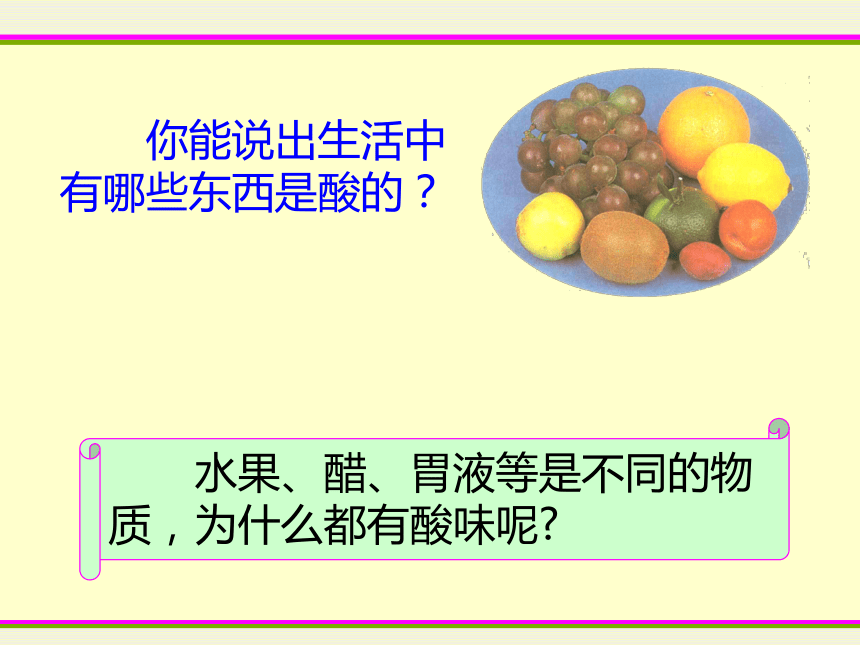 你能说出生活中有哪些东西是酸的？

水果、醋、胃液等是不同的物质，为什么都有酸味呢?